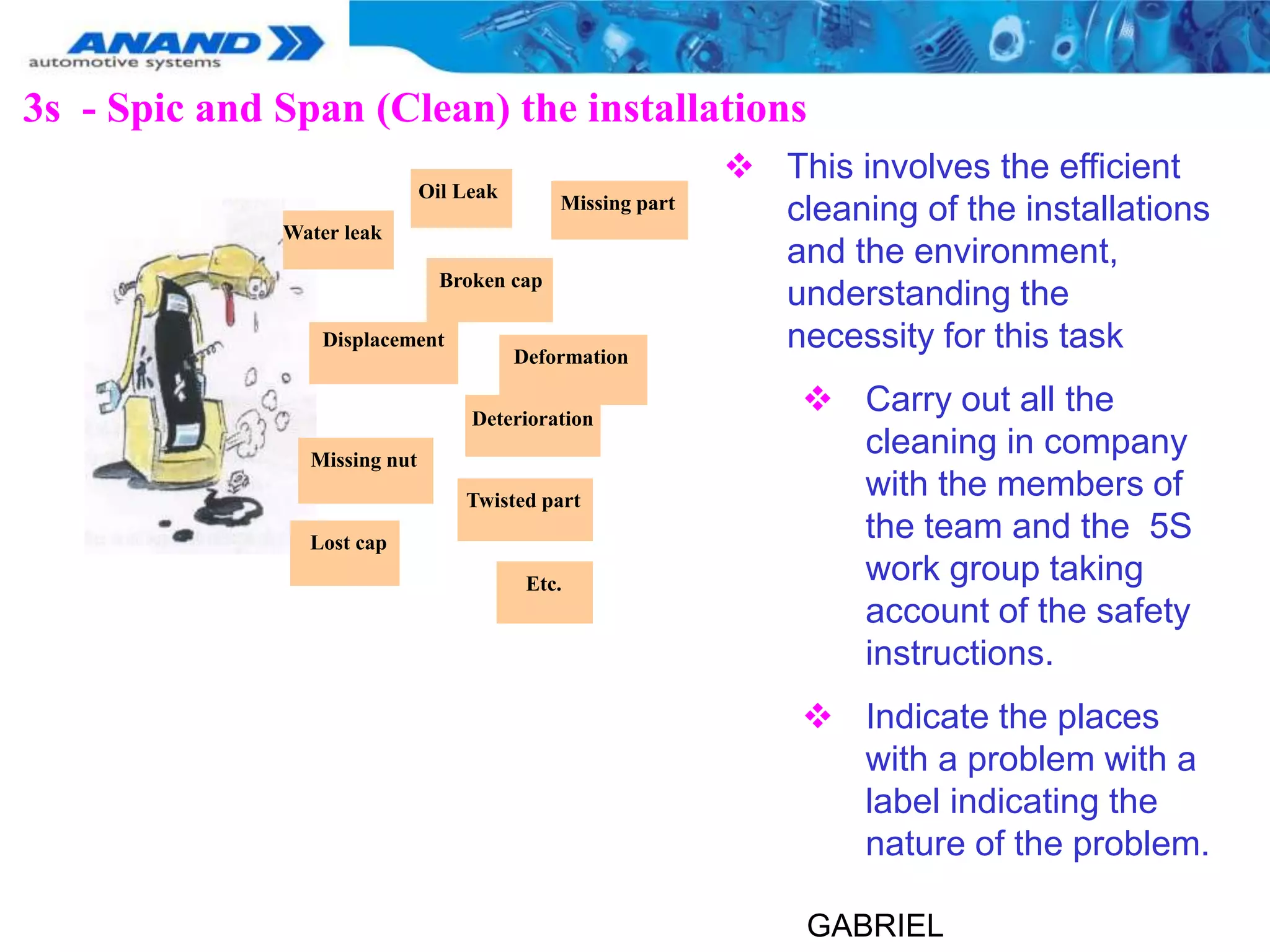 ANAND
automotive systems

3s - Spic and Span (Clean) the installations

Oil Leak

Missing part

Water leak

Broken cap

Displacement

Deformation

Deterioration

Missing nut

Twisted part

Lost cap

Etc.

❖ This involves the efficient cleaning of the installations and the environment, understanding the necessity for this task

❖ Carry out all the cleaning in company with the members of the team and the 5S work group taking account of the safety instructions.

❖ Indicate the places with a problem with a label indicating the nature of the problem.

GABRIEL